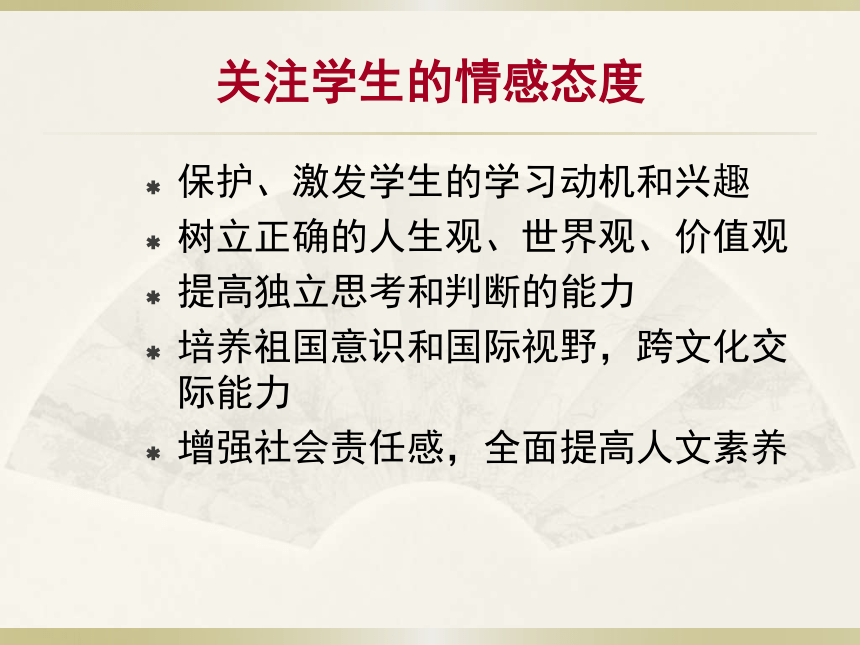 关注学生的情感态度

* 保护、激发学生的学习动机和兴趣
* 树立正确的人生观、世界观、价值观
* 提高独立思考和判断的能力
* 培养祖国意识和国际视野，跨文化交际能力
* 增强社会责任感，全面提高人文素养